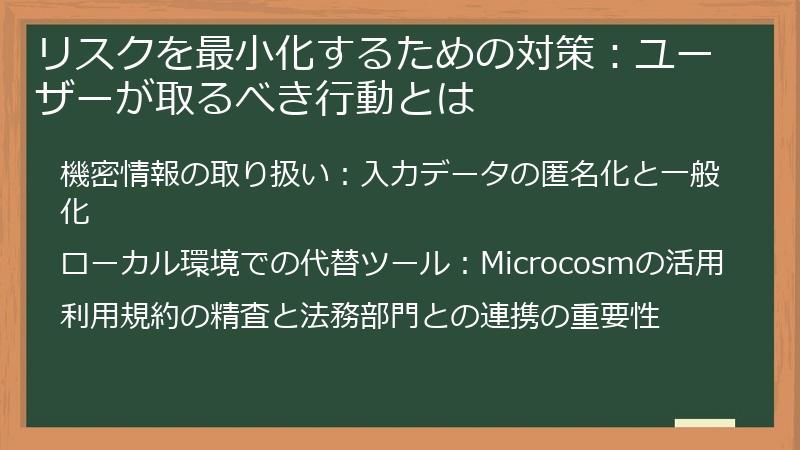 リスクを最小化するための対策：ユーザーが取るべき行動とは

機密情報の取り扱い：入力データの匿名化と一般化

ローカル環境での代替ツール：Microcosmの活用

利用規約の精査と法務部門との連携の重要性